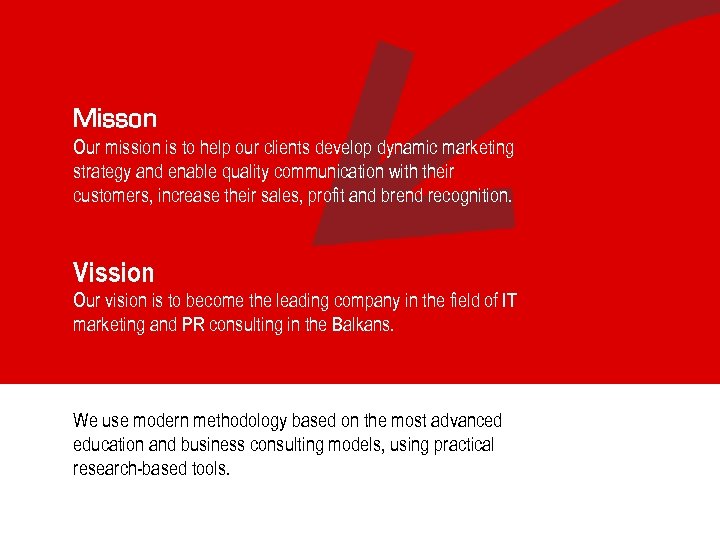 Misson
Our mission is to help our clients develop dynamic marketing strategy and enable quality communication with their customers, increase their sales, profit and brend recognition.

Vission
Our vision is to become the leading company in the field of IT marketing and PR consulting in the Balkans.

We use modern methodology based on the most advanced education and business consulting models, using practical research-based tools.